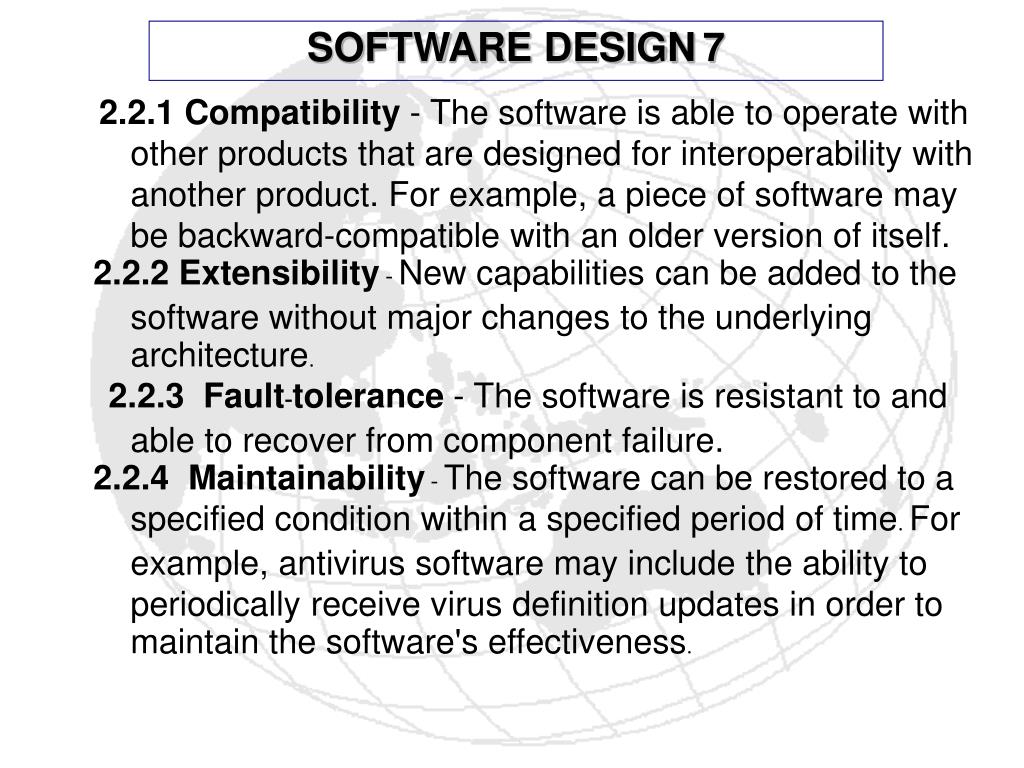 SOFTWARE DESIGN 7

2.2.1 Compatibility - The software is able to operate with other products that are designed for interoperability with another product. For example, a piece of software may be backward-compatible with an older version of itself.

2.2.2 Extensibility - New capabilities can be added to the software without major changes to the underlying architecture.

2.2.3 Fault-tolerance - The software is resistant to and able to recover from component failure.

2.2.4 Maintainability - The software can be restored to a specified condition within a specified period of time. For example, antivirus software may include the ability to periodically receive virus definition updates in order to maintain the software's effectiveness.